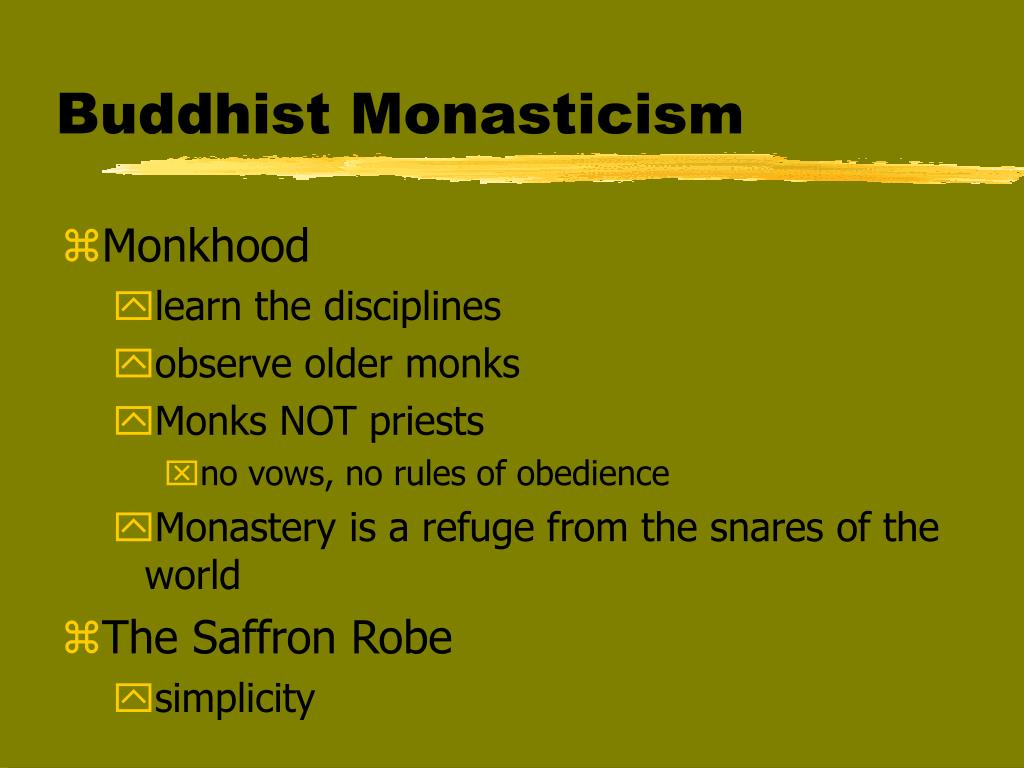 Buddhist Monasticism

Monkhood

learn the disciplines

observe older monks

Monks NOT priests

no vows, no rules of obedience

Monastery is a refuge from the snares of the world

The Saffron Robe

simplicity